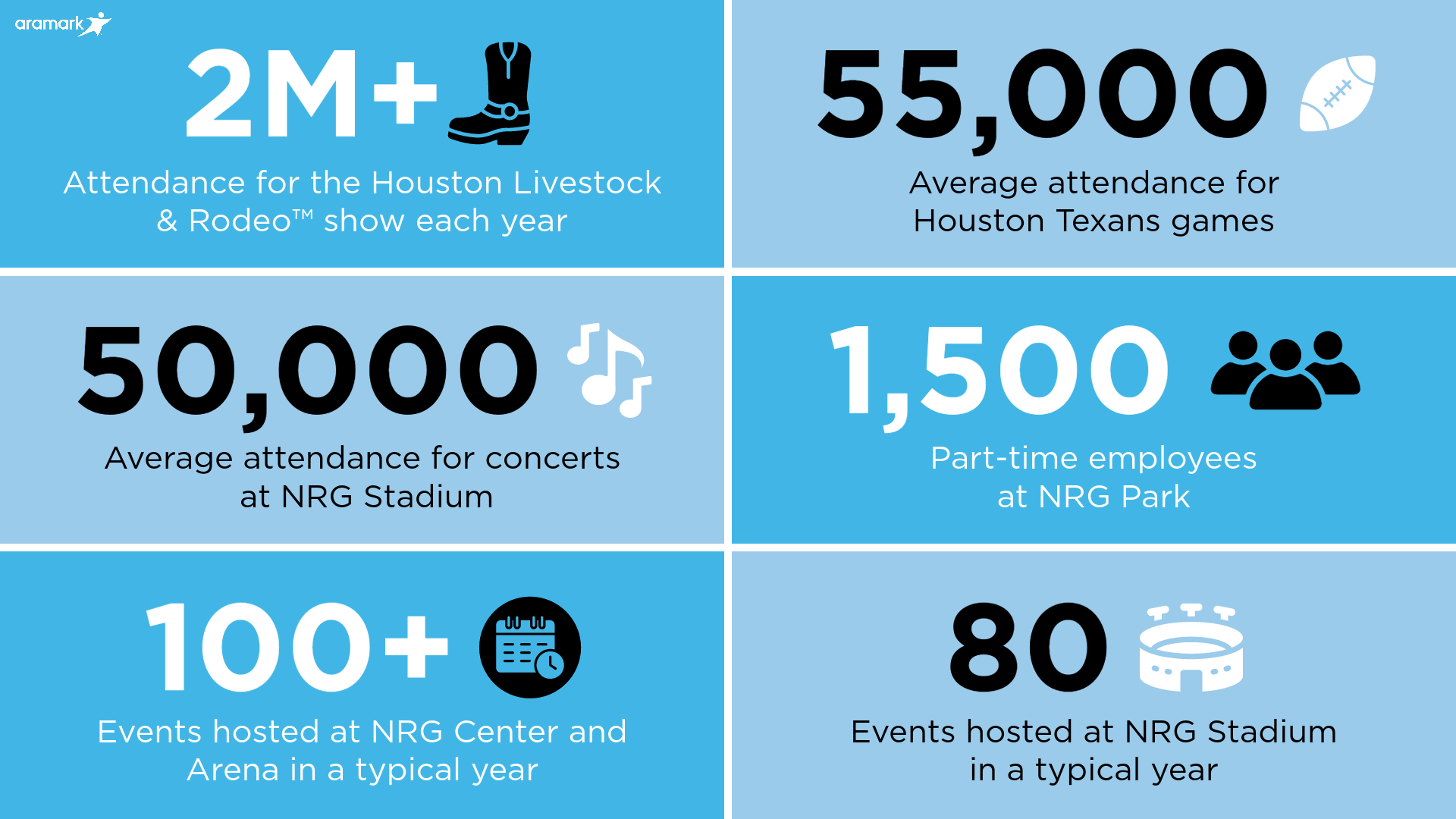 aramark

2M+

Attendance for the Houston Livestock & Rodeo™ show each year

55,000

Average attendance for Houston Texans games

50,000

Average attendance for concerts at NRG Stadium

1,500

Part-time employees at NRG Park

100+

Events hosted at NRG Center and Arena in a typical year

80

Events hosted at NRG Stadium in a typical year